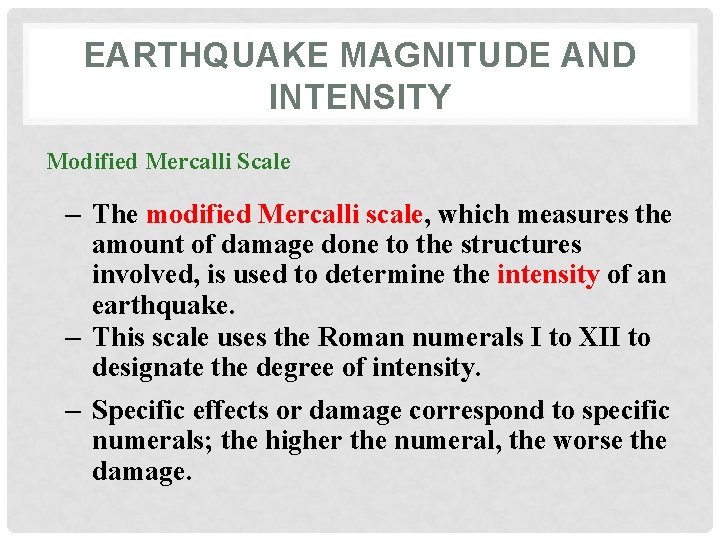 EARTHQUAKE MAGNITUDE AND INTENSITY

Modified Mercalli Scale

– The modified Mercalli scale, which measures the amount of damage done to the structures involved, is used to determine the intensity of an earthquake.

– This scale uses the Roman numerals I to XII to designate the degree of intensity.

– Specific effects or damage correspond to specific numerals; the higher the numeral, the worse the damage.